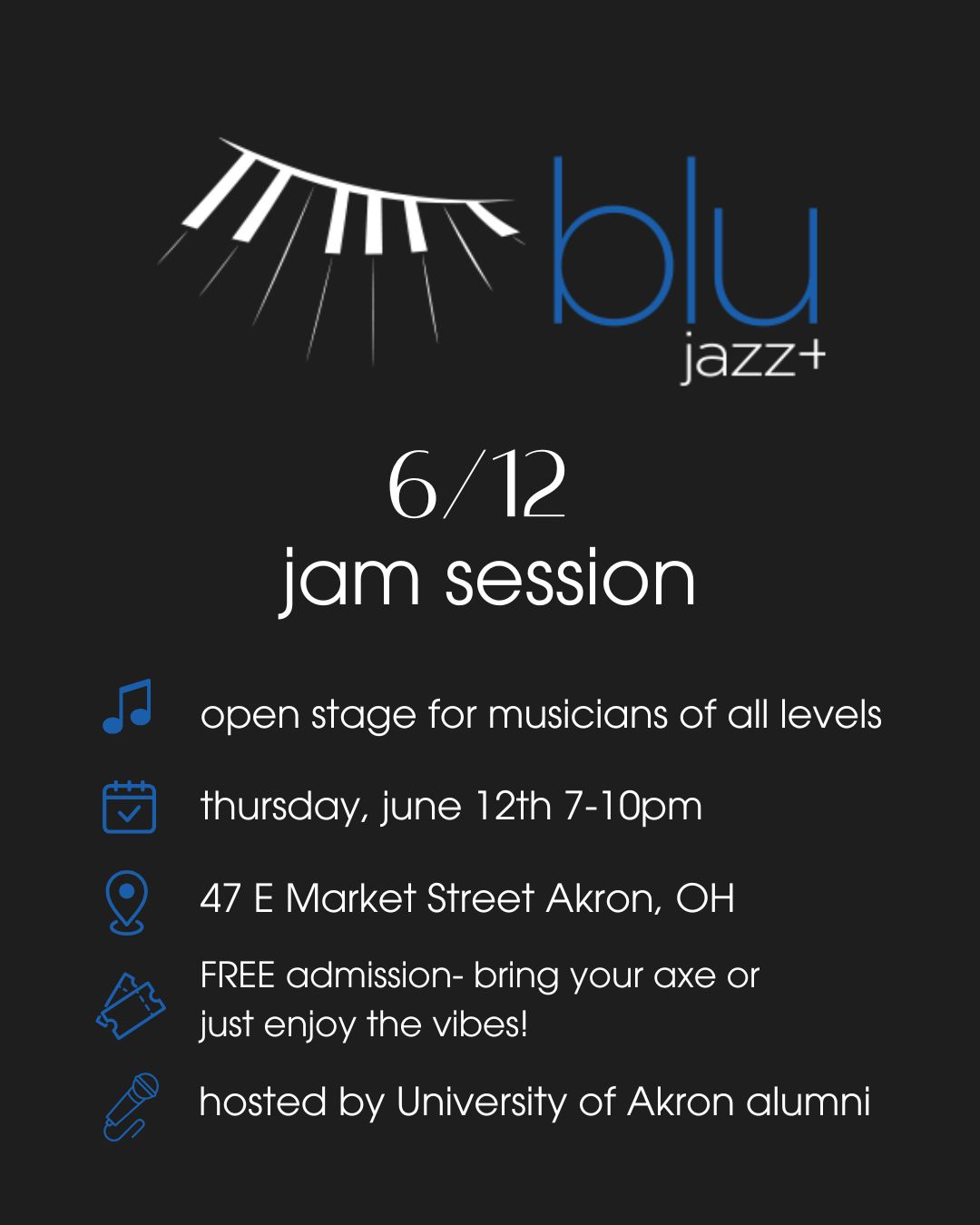 blu
jazz+

6/12
jam session

open stage for musicians of all levels

thursday, june 12th 7-10pm

47 E Market Street Akron, OH

FREE admission- bring your axe or just enjoy the vibes!

hosted by University of Akron alumni